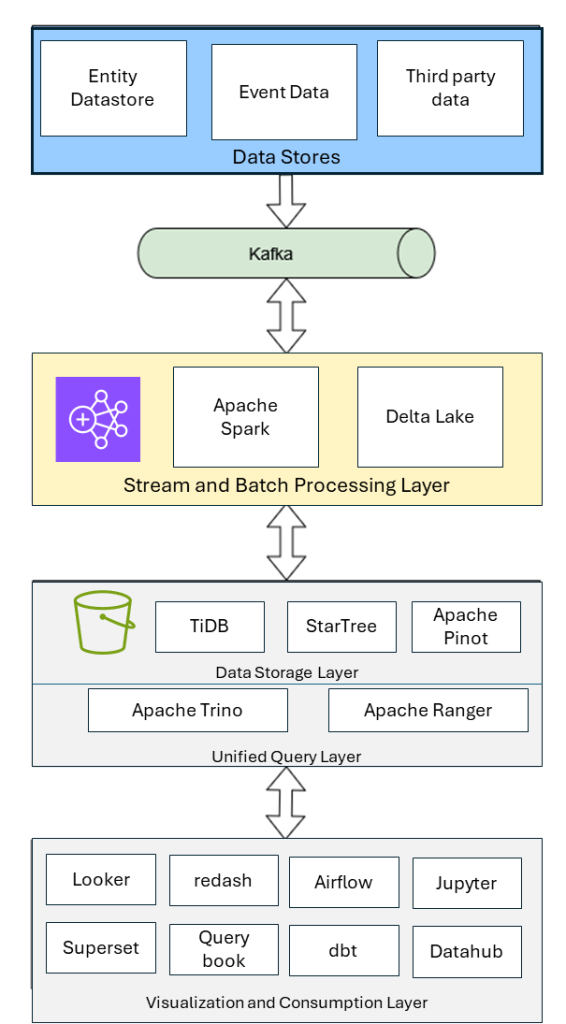 Entity Datastore

Event Data

Third party data

Data Stores

Kafka

Apache Spark

Delta Lake

Stream and Batch Processing Layer

TiDB

StarTree

Apache Pinot

Data Storage Layer

Apache Trino

Apache Ranger

Unified Query Layer

Looker

redash

Airflow

Jupyter

Superset

Query book

dbt

Datahub

Visualization and Consumption Layer